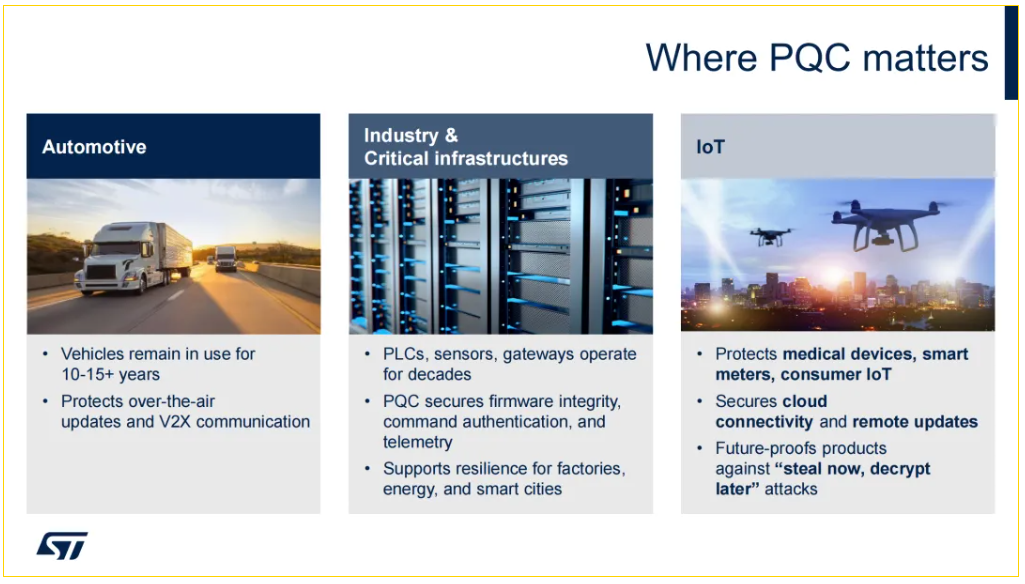 Where PQC matters

Automotive

• Vehicles remain in use for 10-15+ years
• Protects over-the-air updates and V2X communication

Industry & Critical infrastructures

• PLCs, sensors, gateways operate for decades
• PQC secures firmware integrity, command authentication, and telemetry
• Supports resilience for factories, energy, and smart cities

IoT

• Protects medical devices, smart meters, consumer IoT
• Secures cloud connectivity and remote updates
• Future-proofs products against "steal now, decrypt later" attacks

ST